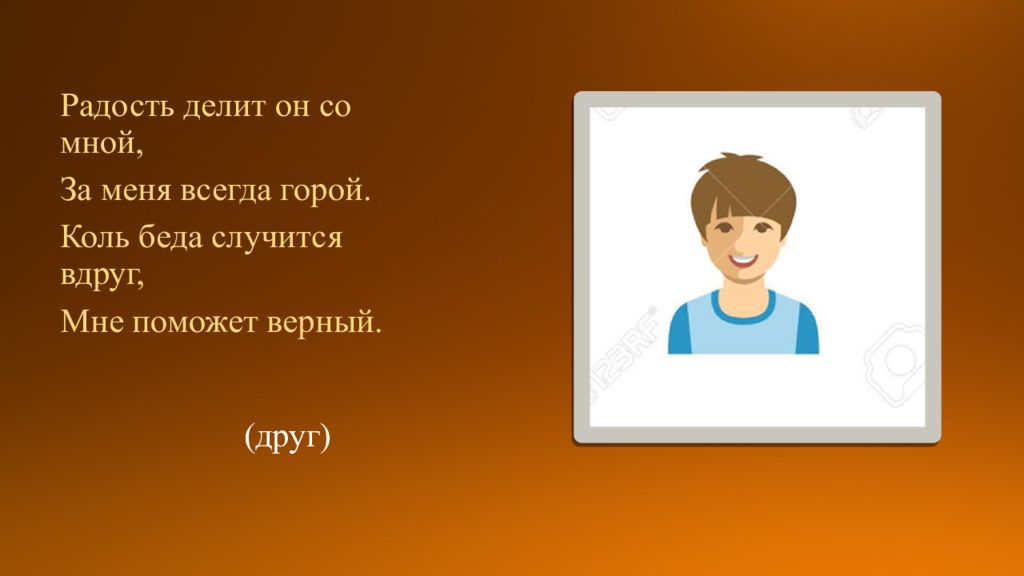 Радость делит он со мной,

За меня всегда горой.

Коль беда случится вдруг,

Мне поможет верный.

(друг)

123RF